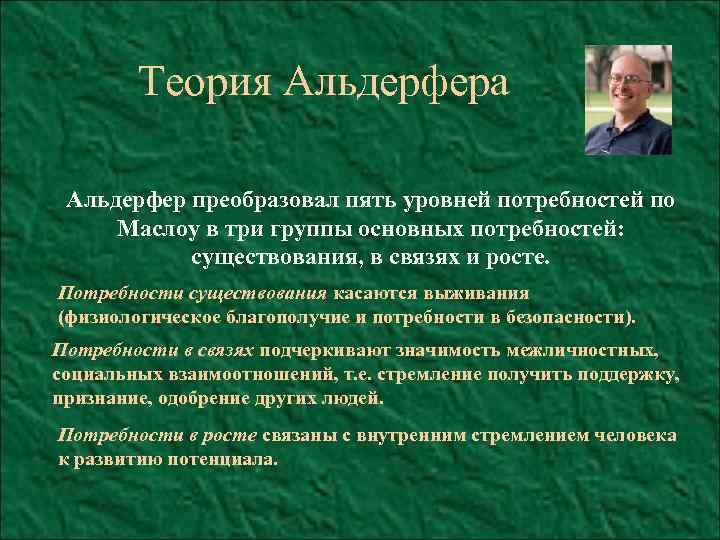 Теория Альдерфера

Альдерфер преобразовал пять уровней потребностей по Маслоу в три группы основных потребностей: существования, в связях и росте.

Потребности существования касаются выживания (физиологическое благополучие и потребности в безопасности).

Потребности в связях подчеркивают значимость межличностных, социальных взаимоотношений, т.е. стремление получить поддержку, признание, одобрение других людей.

Потребности в росте связаны с внутренним стремлением человека к развитию потенциала.